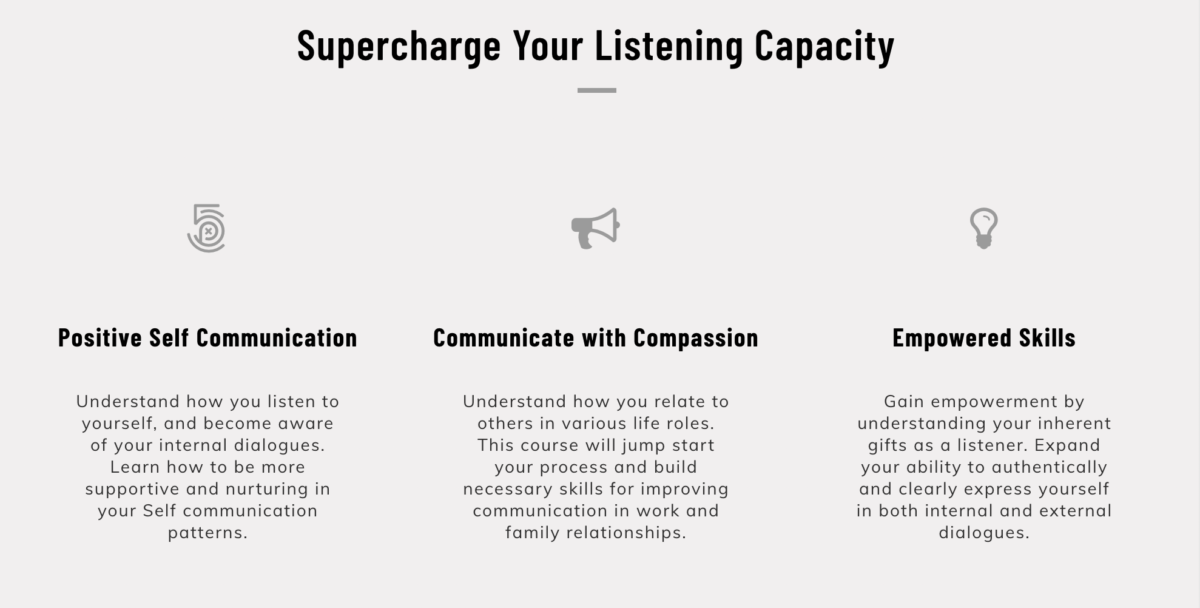 Supercharge Your Listening Capacity

Positive Self Communication

Understand how you listen to yourself, and become aware of your internal dialogues. Learn how to be more supportive and nurturing in your Self communication patterns.

Communicate with Compassion

Understand how you relate to others in various life roles. This course will jump start your process and build necessary skills for improving communication in work and family relationships.

Empowered Skills

Gain empowerment by understanding your inherent gifts as a listener. Expand your ability to authentically and clearly express yourself in both internal and external dialogues.